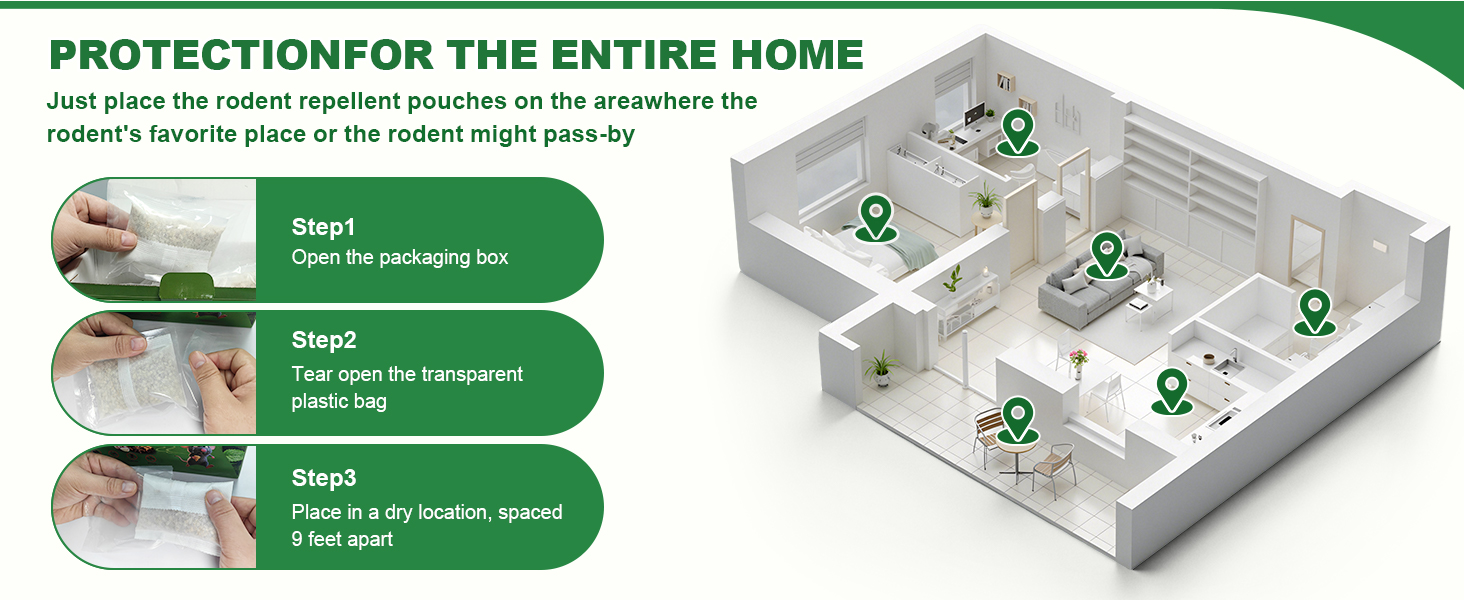 PROTECTIONFOR THE ENTIRE HOME

Just place the rodent repellent pouches on the areawhere the rodent's favorite place or the rodent might pass-by

Step1
Open the packaging box

Step2
Tear open the transparent plastic bag

Step3
Place in a dry location, spaced 9 feet apart